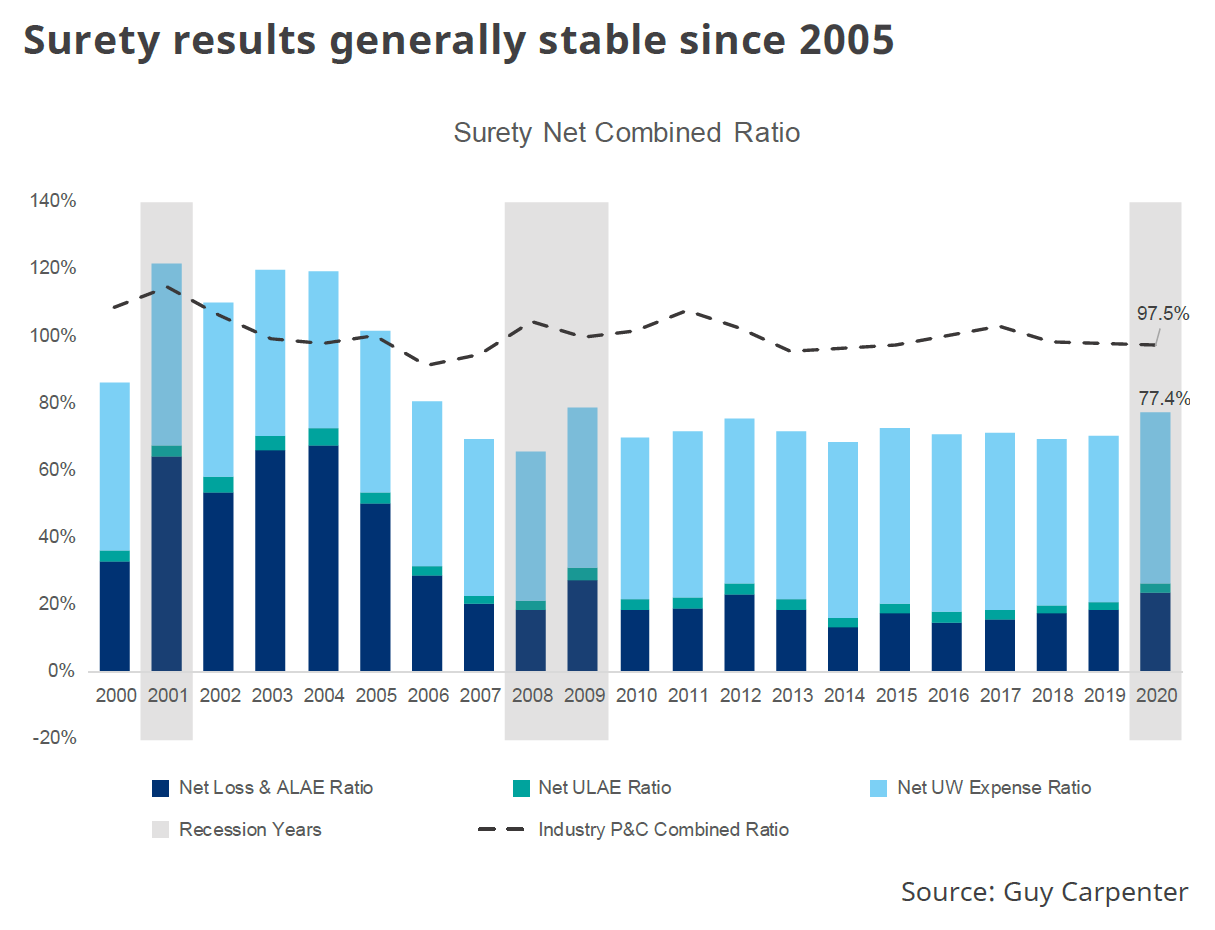 Surety results generally stable since 2005

Surety Net Combined Ratio

140%
120%
100%
80%
60%
40%
20%
0%
-20%

97.5%
77.4%

2000 2001 2002 2003 2004 2005 2006 2007 2008 2009 2010 2011 2012 2013 2014 2015 2016 2017 2018 2019 2020

Net Loss & ALAE Ratio
Net ULAE Ratio
Net UW Expense Ratio
Recession Years
Industry P&C Combined Ratio

Source: Guy Carpenter